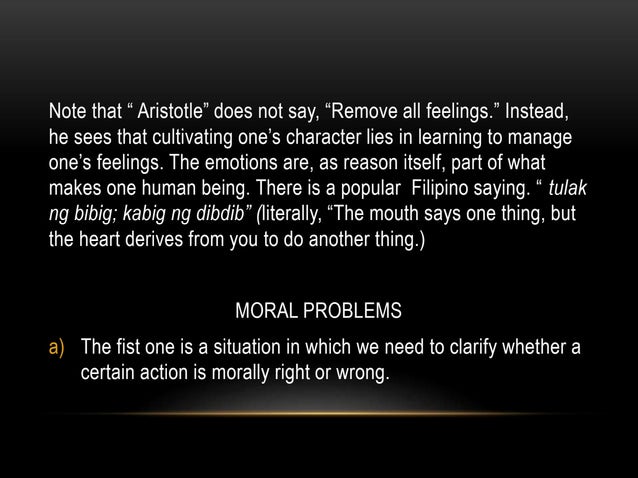 Note that “ Aristotle” does not say, “Remove all feelings.” Instead, he sees that cultivating one’s character lies in learning to manage one’s feelings. The emotions are, as reason itself, part of what makes one human being. There is a popular  Filipino saying. “ tulak ng bibig; kabig ng dibdib” (literally, “The mouth says one thing, but the heart derives from you to do another thing.)

MORAL PROBLEMS

a) The fist one is a situation in which we need to clarify whether a certain action is morally right or wrong.